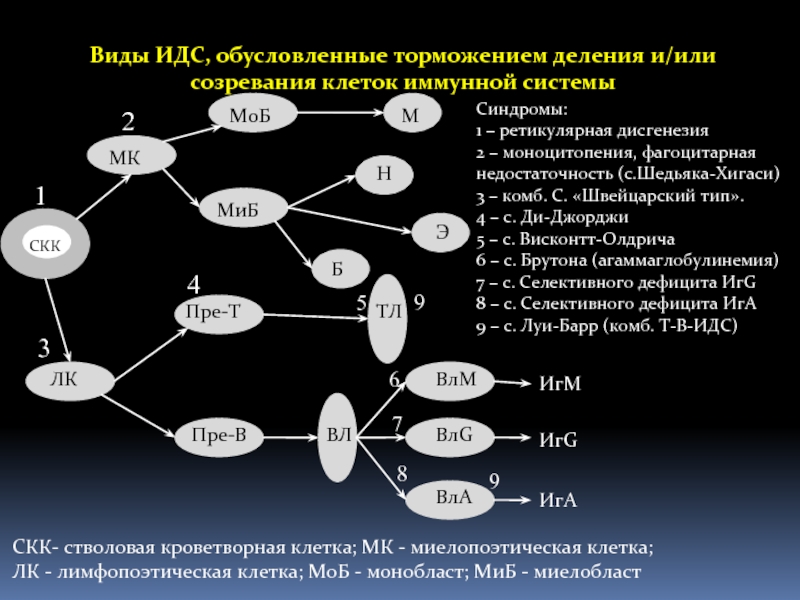 Виды ИДС, обусловленные торможением деления и/или созревания клеток иммунной системы

Синдромы:
1 – ретикулярная дисгенезия
2 – моноцитопения, фагоцитарная недостаточность (с.Шедьяка-Хигаси)
3 – комб. С. «Швейцарский тип».
4 – с. Ди-Джорджи
5 – с. Висконтт-Олдрича
6 – с. Брутона (агаммаглобулинемия)
7 – с. Селективного дефицита ИгG
8 – с. Селективного дефицита ИгА
9 – с. Луи-Барр (комб. Т-В-ИДС)

1
СКК
2
МК
МоБ
М
МиБ
Н
Э
Б
3
ЛК
4
Пре-Т
5
ТЛ
9
Пре-В
ВЛ
6
ВлМ
ИгМ
7
ВлG
ИгG
8
ВлА
9
ИгА

СКК- стволовая кроветворная клетка; МК - миелопоэтическая клетка; ЛК - лимфопоэтическая клетка; МоБ - монобласт; МиБ - миелобласт